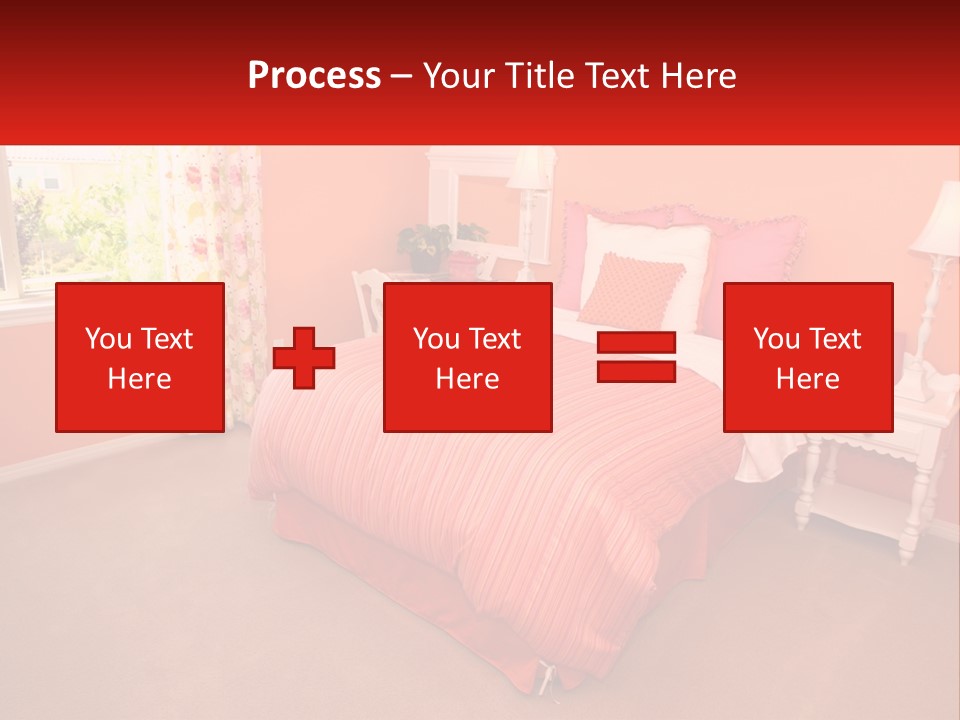 Process – Your Title Text Here

You Text Here

You Text Here

You Text Here